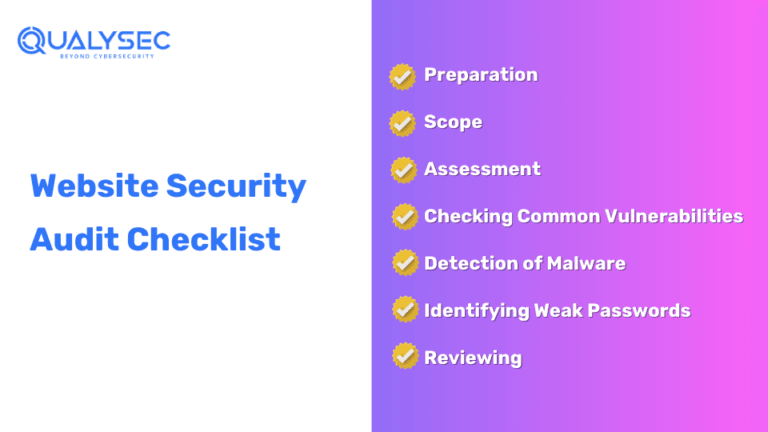 QUALYSEC
BEYOND CYBERSECURITY

Website Security Audit Checklist

Preparation

Scope

Assessment

Checking Common Vulnerabilities

Detection of Malware

Identifying Weak Passwords

Reviewing